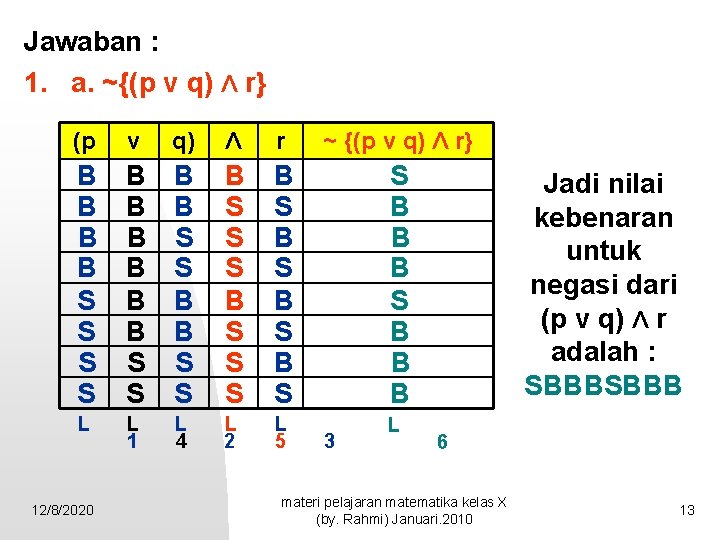 Jawaban :

1. a. ~{(p v q) Λ r}

| (p | v | q) | Λ | r | ~ {(p v q) Λ r} |
|---|---|---|---|---|---|
| B | B | B | B | B | S |
| B | B | B | S | S | B |
| B | B | S | S | B | B |
| B | B | S | S | S | B |
| S | B | B | B | B | S |
| S | B | B | S | S | B |
| S | S | S | S | B | B |
| S | S | S | S | S | B |

L L L L L L
1 4 2 5 3 6

Jadi nilai kebenaran untuk negasi dari (p v q) Λ r adalah : SBBBSBBB

12/8/2020

materi pelajaran matematika kelas X (by. Rahmi) Januari.2010

13